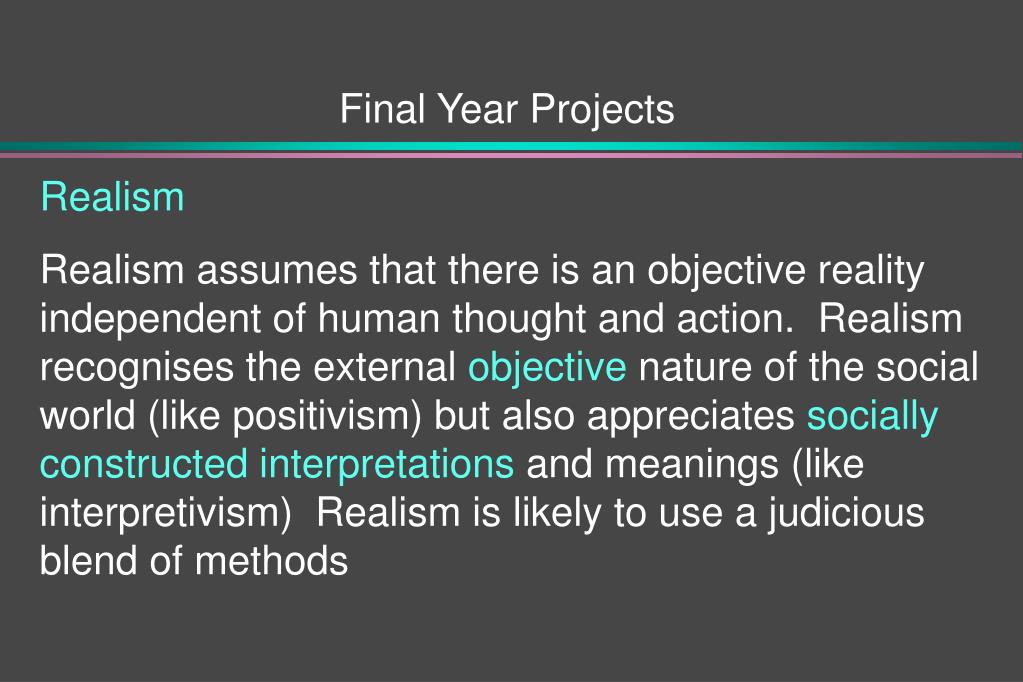 Final Year Projects

Realism

Realism assumes that there is an objective reality independent of human thought and action.  Realism recognises the external objective nature of the social world (like positivism) but also appreciates socially constructed interpretations and meanings (like interpretivism)  Realism is likely to use a judicious blend of methods